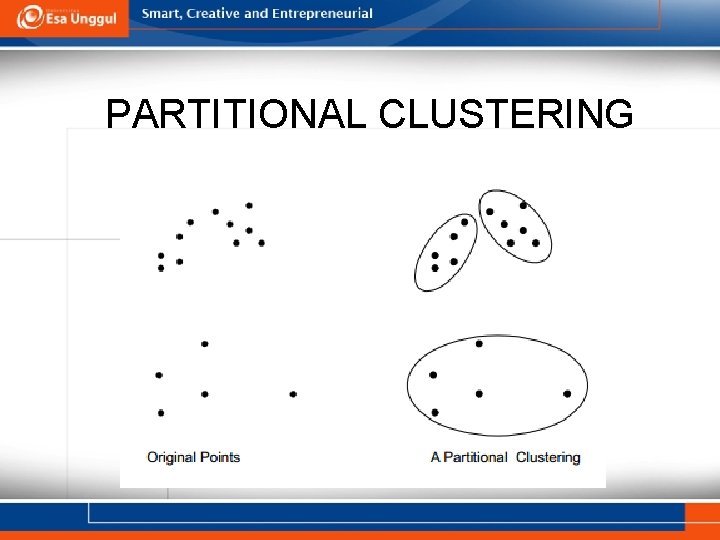 Esa Unggul
Smart, Creative and Entrepreneurial

PARTITIONAL CLUSTERING

Original Points

A Partitional Clustering